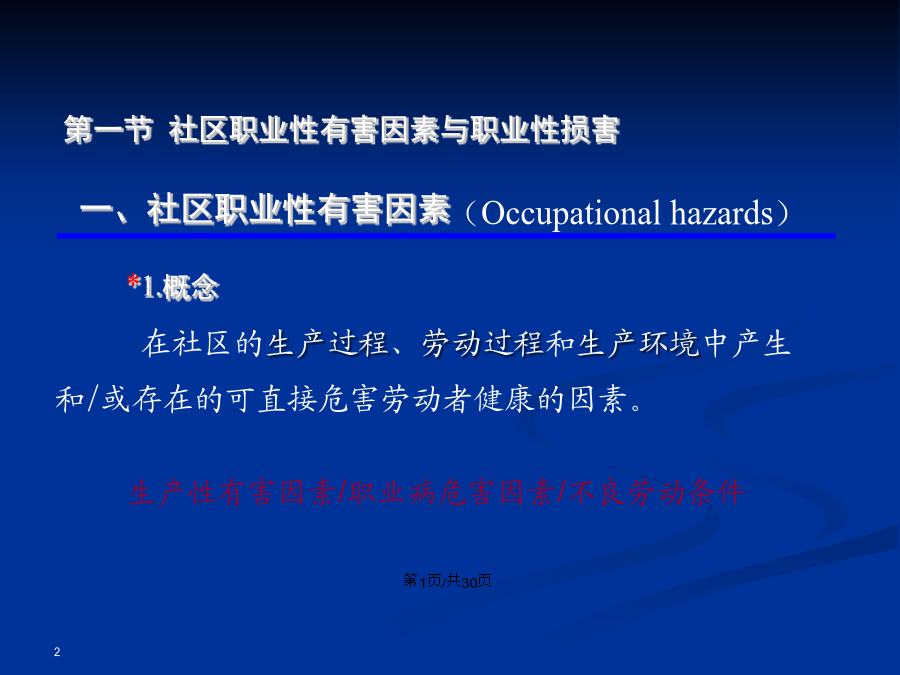 第一节 社区职业性有害因素与职业性损害

一、社区职业性有害因素（Occupational hazards）

*1.概念

在社区的生产过程、劳动过程和生产环境中产生和/或存在的可直接危害劳动者健康的因素。

生产性有害因素/职业病危害因素/不良劳动条件

第1页/共30页

2